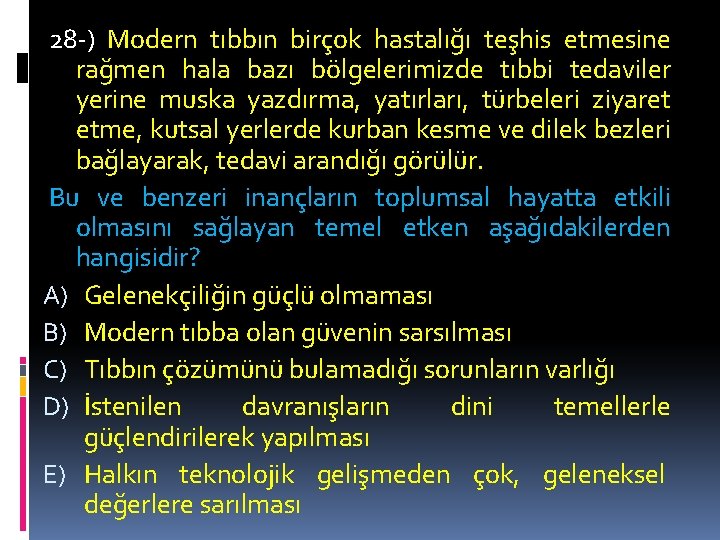 28-) Modern tıbbın birçok hastalığı teşhis etmesine rağmen hala bazı bölgelerimizde tıbbi tedaviler yerine muska yazdırma, yatırları, türbeleri ziyaret etme, kutsal yerlerde kurban kesme ve dilek bezleri bağlayarak, tedavi arandığı görülür.

Bu ve benzeri inançların toplumsal hayatta etkili olmasını sağlayan temel etken aşağıdakilerden hangisidir?

A) Gelenekçiliğin güçlü olmaması

B) Modern tıbba olan güvenin sarsılması

C) Tıbbın çözümünü bulamadığı sorunların varlığı

D) İstenilen davranışların dini temellerle güçlendirilerek yapılması

E) Halkın teknolojik gelişmeden çok, geleneksel değerlere sarılması